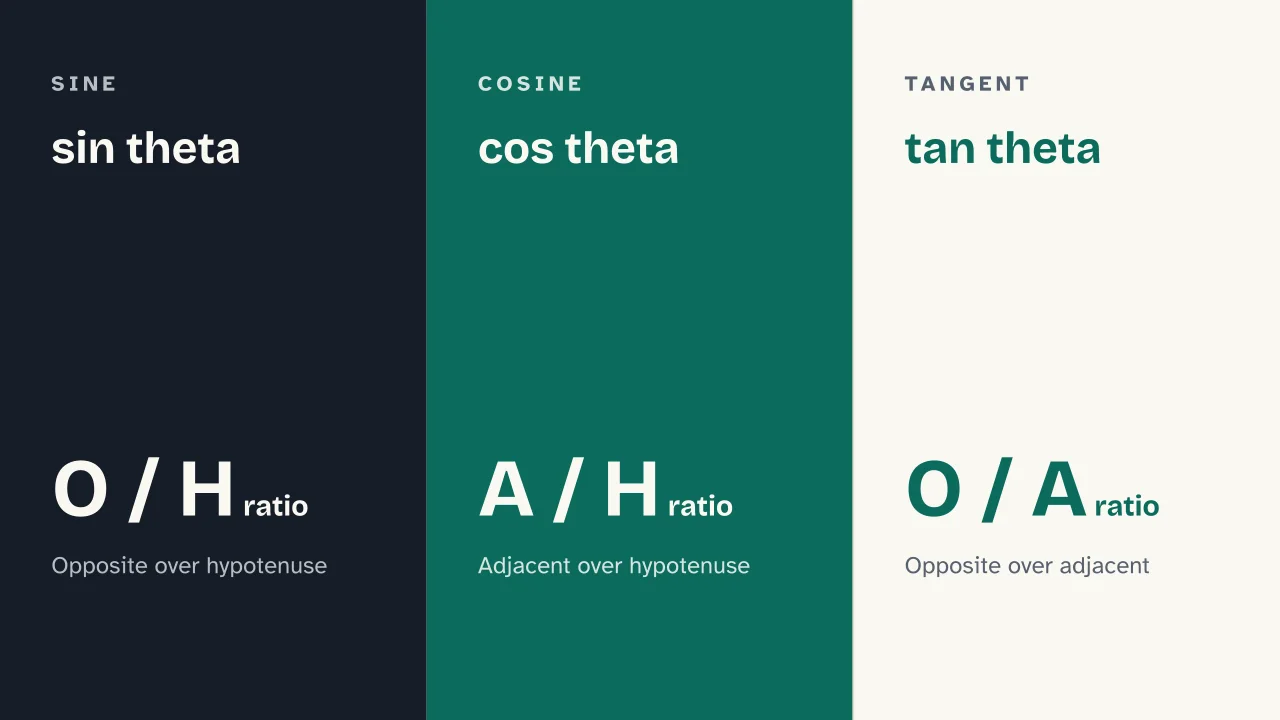 SINE

sin theta

O / H ratio

Opposite over hypotenuse

COSINE

cos theta

A / H ratio

Adjacent over hypotenuse

TANGENT

tan theta

O / A ratio

Opposite over adjacent